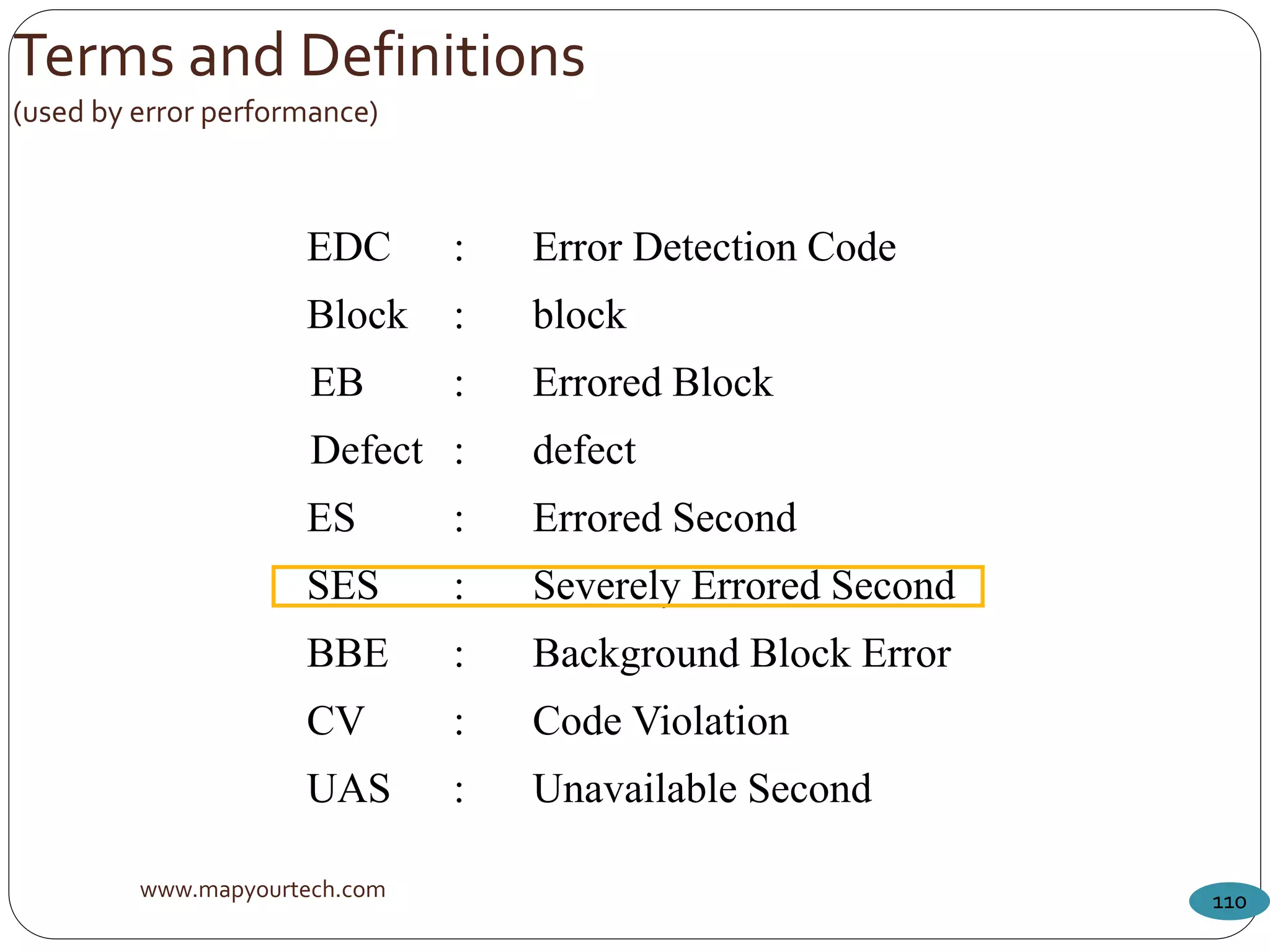 Terms and Definitions
(used by error performance)

EDC : Error Detection Code
Block : block
EB : Errored Block
Defect : defect
ES : Errored Second
SES : Severely Errored Second
BBE : Background Block Error
CV : Code Violation
UAS : Unavailable Second

www.mapyourtech.com

110